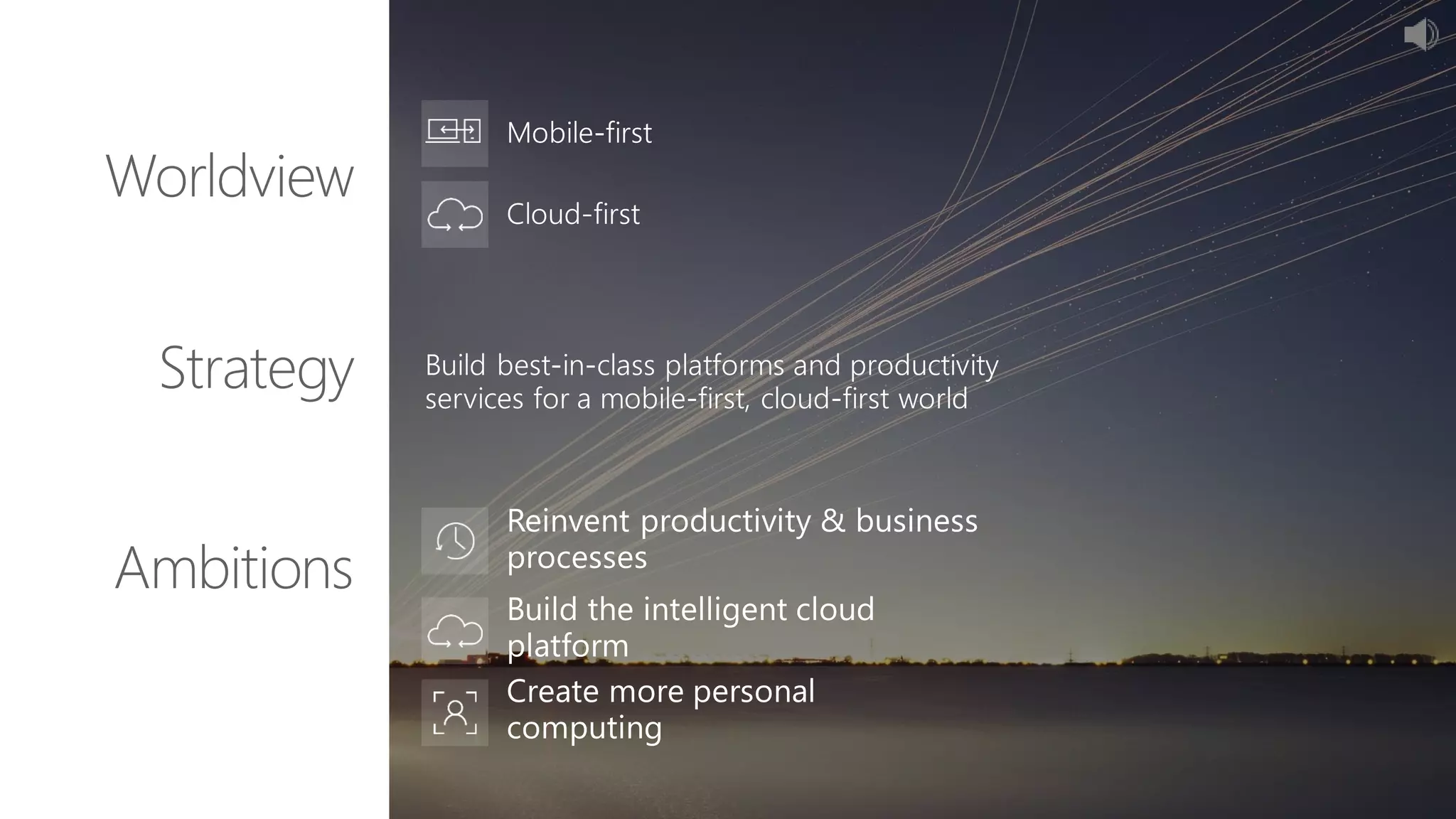 Worldview

Mobile-first

Cloud-first

Strategy

Build best-in-class platforms and productivity services for a mobile-first, cloud-first world

Ambitions

Reinvent productivity & business processes

Build the intelligent cloud platform

Create more personal computing